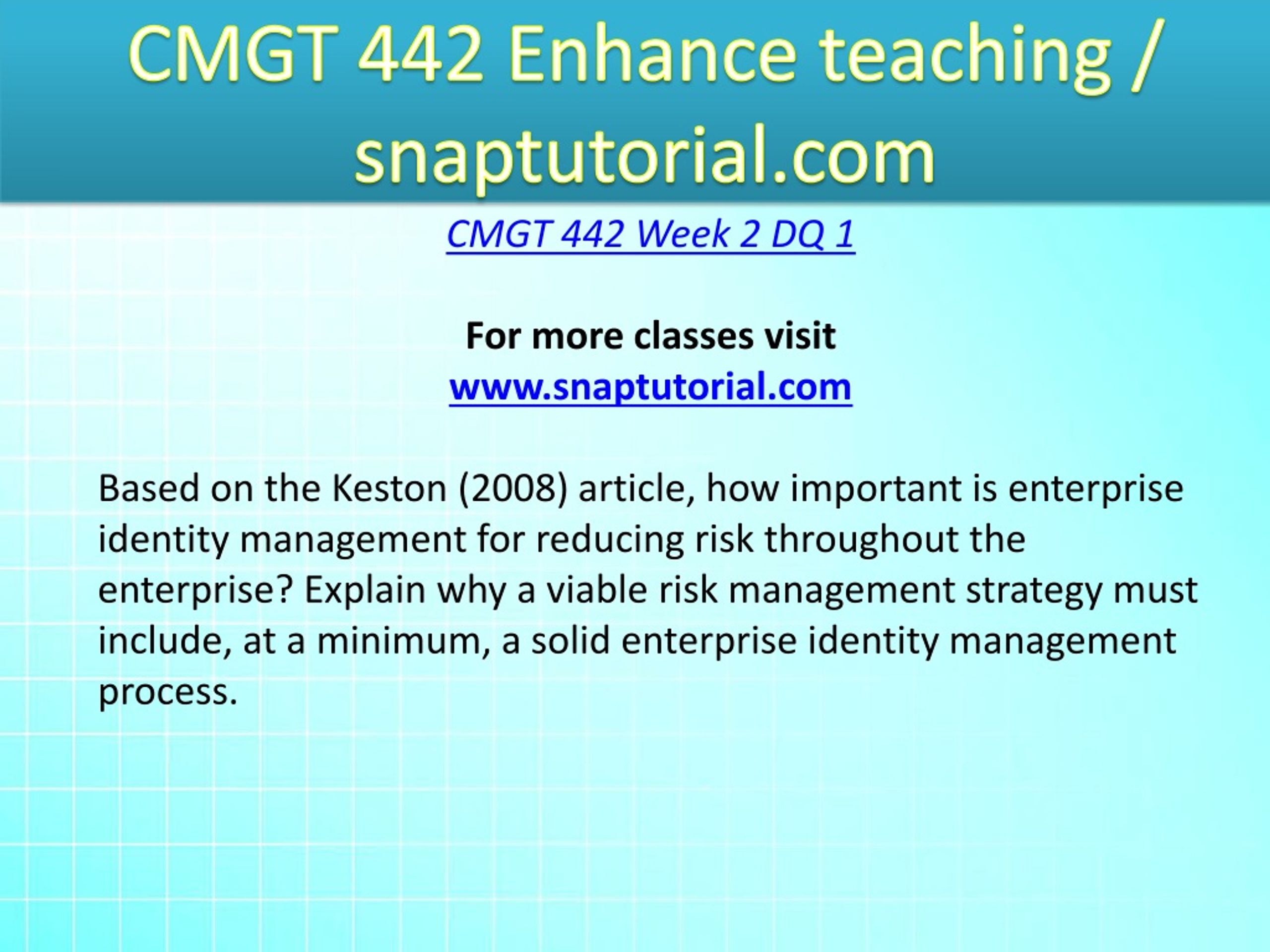 CMGT 442 Enhance teaching / snaptutorial.com

CMGT 442 Week 2 DQ 1

For more classes visit
www.snaptutorial.com

Based on the Keston (2008) article, how important is enterprise identity management for reducing risk throughout the enterprise? Explain why a viable risk management strategy must include, at a minimum, a solid enterprise identity management process.